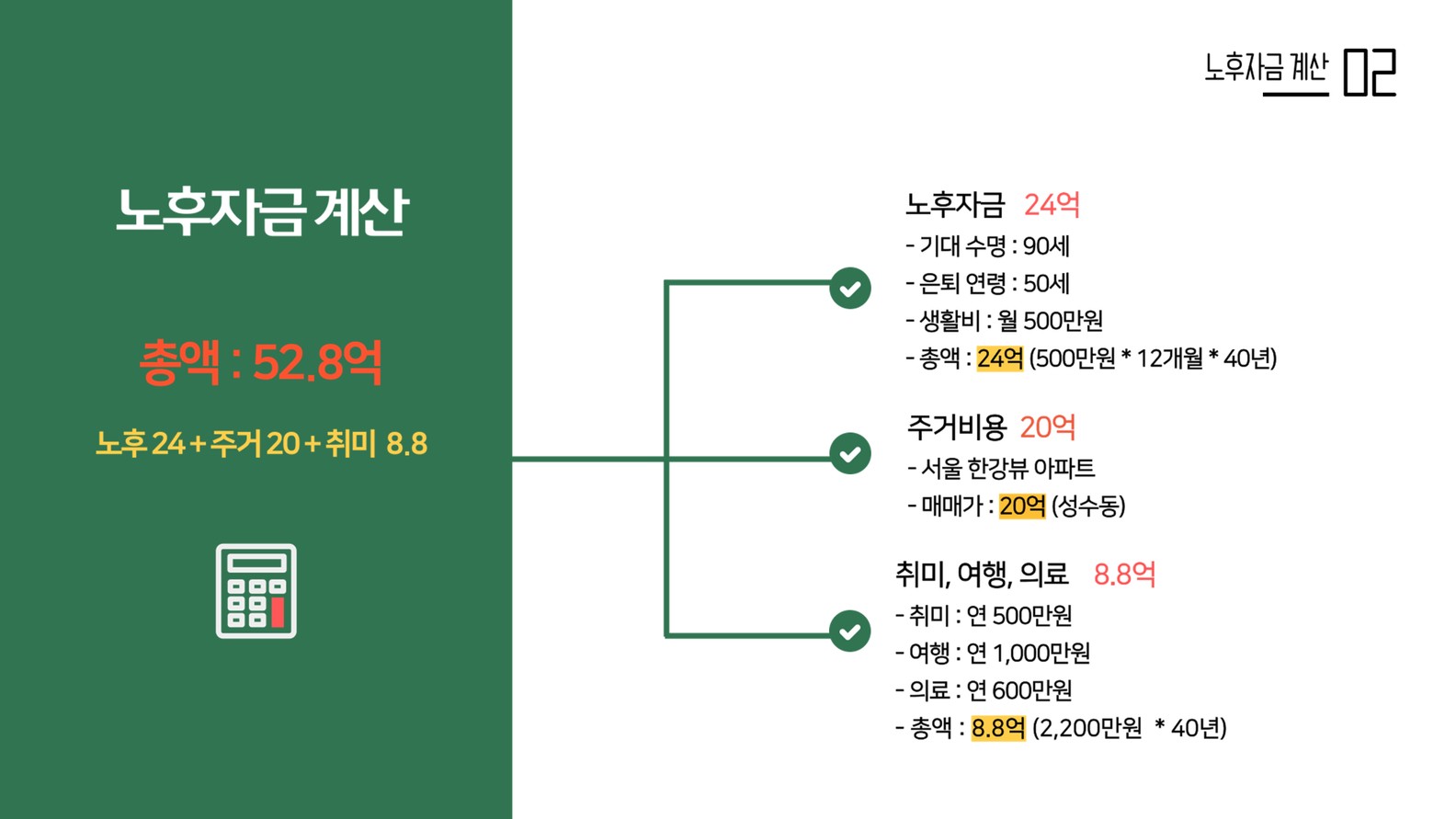 노후자금 계산 02

노후자금 계산

총액 : 52.8억

노후 24 + 주거 20 + 취미 8.8

노후자금 24억
- 기대 수명 : 90세
- 은퇴 연령 : 50세
- 생활비 : 월 500만원
- 총액 : 24억 (500만원 * 12개월 * 40년)

주거비용 20억
- 서울 한강뷰 아파트
- 매매가 : 20억 (성수동)

취미, 여행, 의료 8.8억
- 취미 : 연 500만원
- 여행 : 연 1,000만원
- 의료 : 연 600만원
- 총액 : 8.8억 (2,200만원 * 40년)